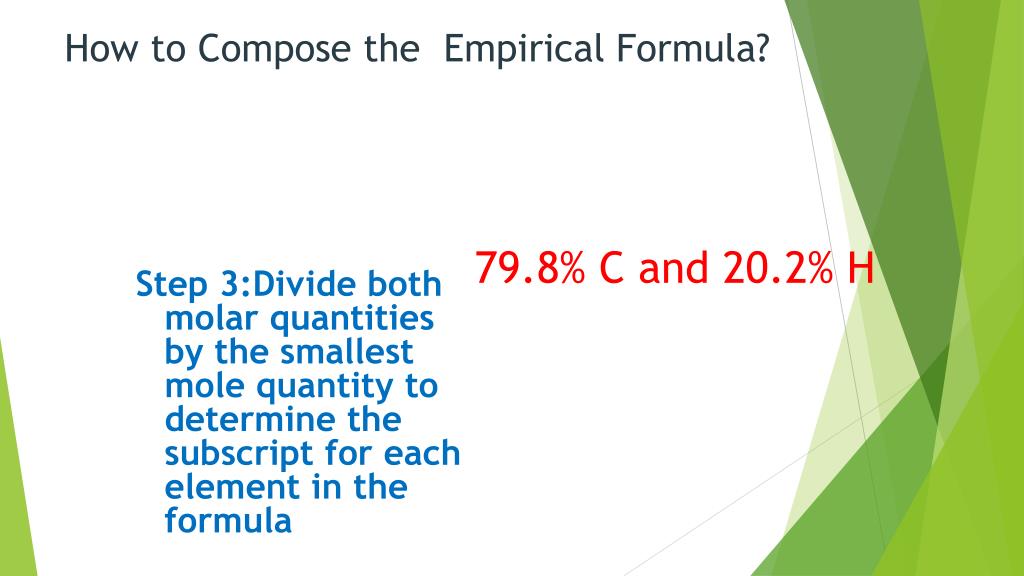 How to Compose the  Empirical Formula?

Step 3:Divide both molar quantities by the smallest mole quantity to determine the subscript for each element in the formula

79.8% C and 20.2% H